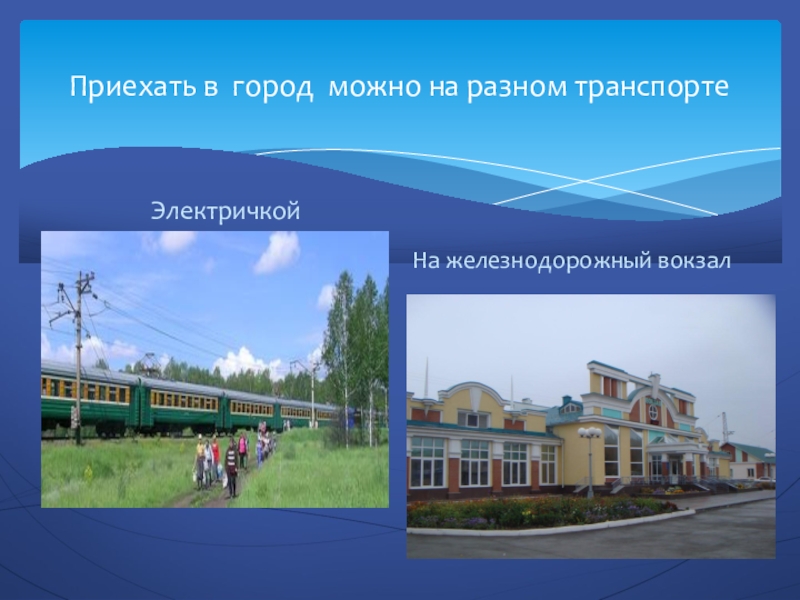 Приехать в город можно на разном транспорте

Электричкой

На железнодорожный вокзал